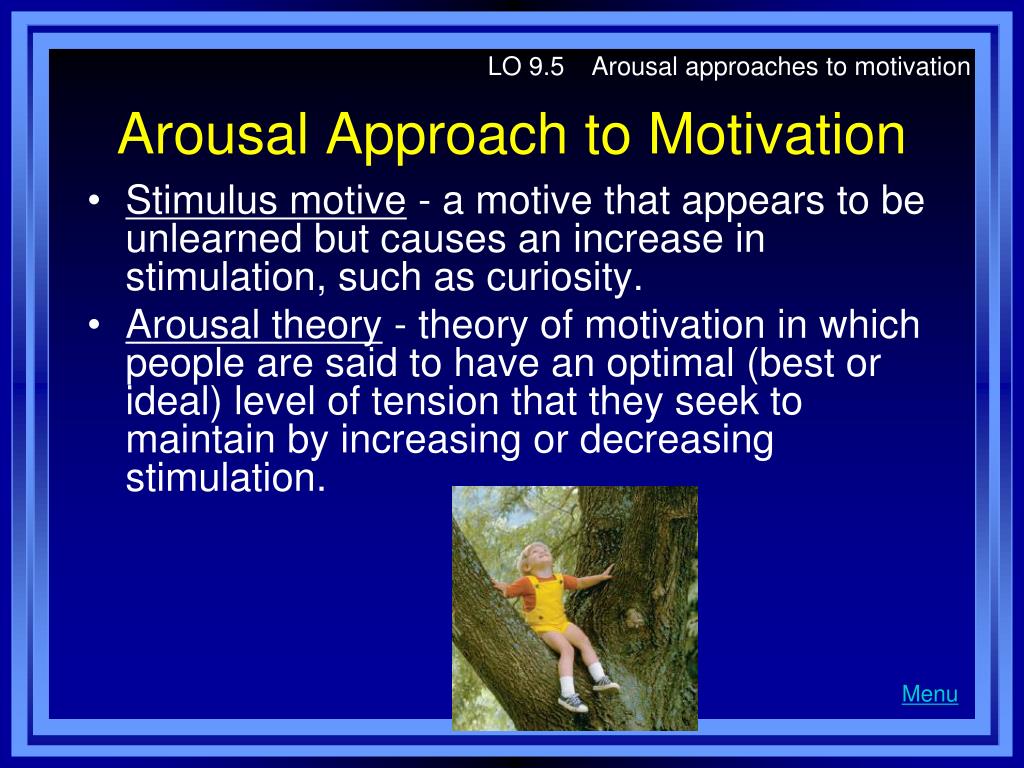 LO 9.5 Arousal approaches to motivation

Arousal Approach to Motivation

• Stimulus motive - a motive that appears to be unlearned but causes an increase in stimulation, such as curiosity.

• Arousal theory - theory of motivation in which people are said to have an optimal (best or ideal) level of tension that they seek to maintain by increasing or decreasing stimulation.

Menu